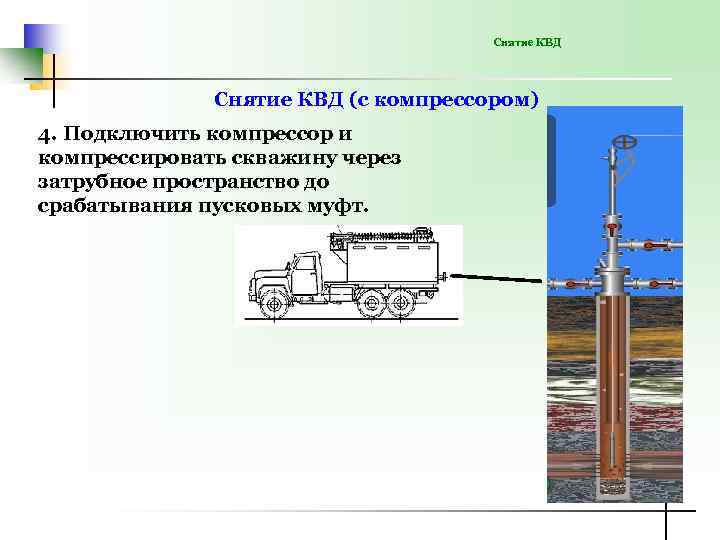 Снятие КВД

Снятие КВД (с компрессором)

4. Подключить компрессор и компрессировать скважину через затрубное пространство до срабатывания пусковых муфт.